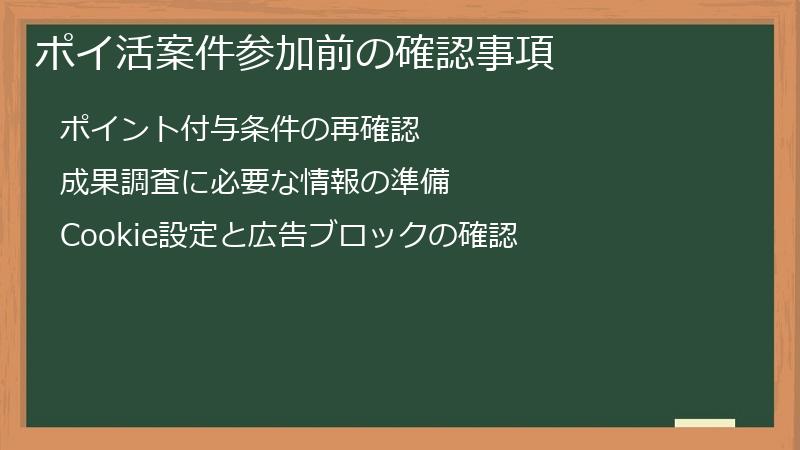 ポイ活案件参加前の確認事項

ポイント付与条件の再確認

成果調査に必要な情報の準備

Cookie設定と広告ブロックの確認